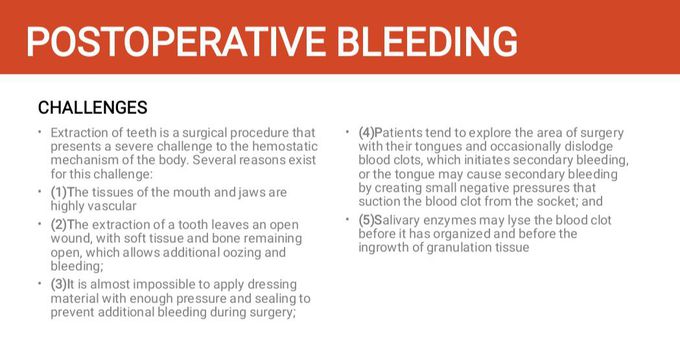 POSTOPERATIVE BLEEDING

CHALLENGES

• Extraction of teeth is a surgical procedure that presents a severe challenge to the hemostatic mechanism of the body. Several reasons exist for this challenge:

• (1)The tissues of the mouth and jaws are highly vascular

• (2)The extraction of a tooth leaves an open wound, with soft tissue and bone remaining open, which allows additional oozing and bleeding;

• (3)It is almost impossible to apply dressing material with enough pressure and sealing to prevent additional bleeding during surgery;

• (4)Patients tend to explore the area of surgery with their tongues and occasionally dislodge blood clots, which initiates secondary bleeding, or the tongue may cause secondary bleeding by creating small negative pressures that suction the blood clot from the socket; and

• (5)Salivary enzymes may lyse the blood clot before it has organized and before the ingrowth of granulation tissue